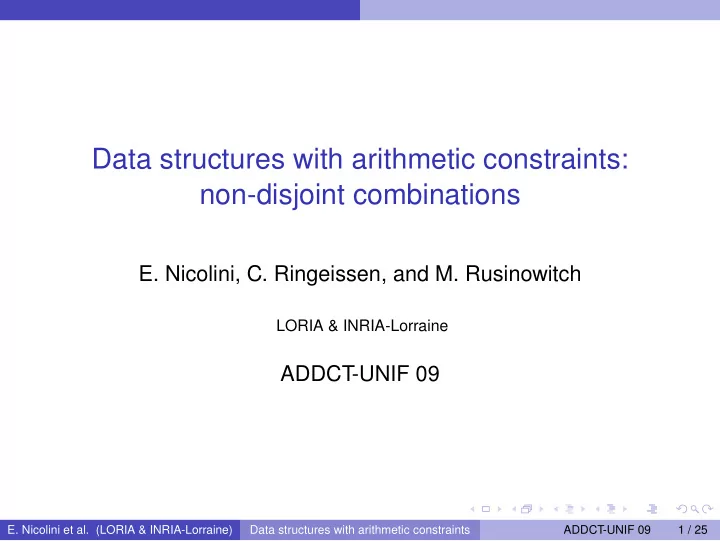 Data structures with arithmetic constraints: non-disjoint combinations

E. Nicolini, C. Ringeissen, and M. Rusinowitch

LORIA & INRIA-Lorraine

ADDCT-UNIF 09

E. Nicolini et al. (LORIA & INRIA-Lorraine) Data structures with arithmetic constraints ADDCT-UNIF 09 1 / 25